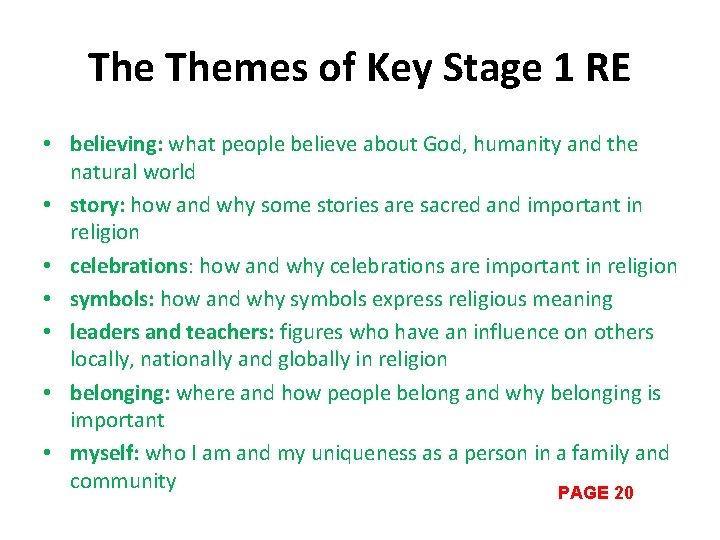 The Themes of Key Stage 1 RE

• believing: what people believe about God, humanity and the natural world
• story: how and why some stories are sacred and important in religion
• celebrations: how and why celebrations are important in religion
• symbols: how and why symbols express religious meaning
• leaders and teachers: figures who have an influence on others locally, nationally and globally in religion
• belonging: where and how people belong and why belonging is important
• myself: who I am and my uniqueness as a person in a family and community

PAGE 20